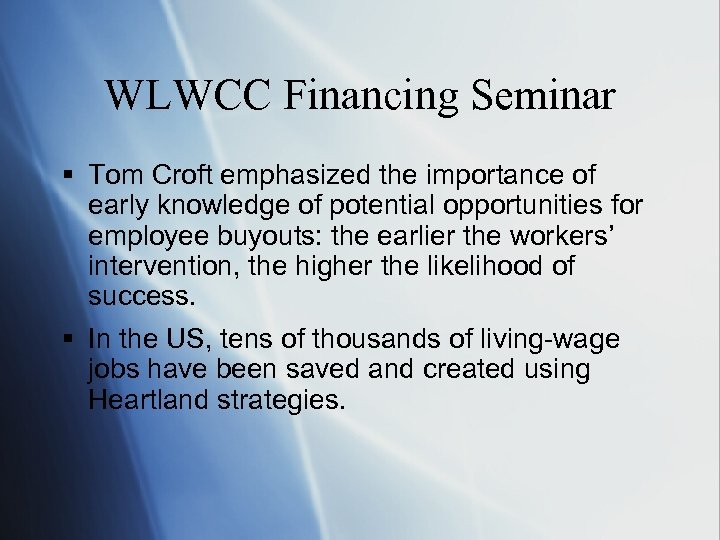 WLWCC Financing Seminar

▪ Tom Croft emphasized the importance of early knowledge of potential opportunities for employee buyouts: the earlier the workers' intervention, the higher the likelihood of success.

▪ In the US, tens of thousands of living-wage jobs have been saved and created using Heartland strategies.